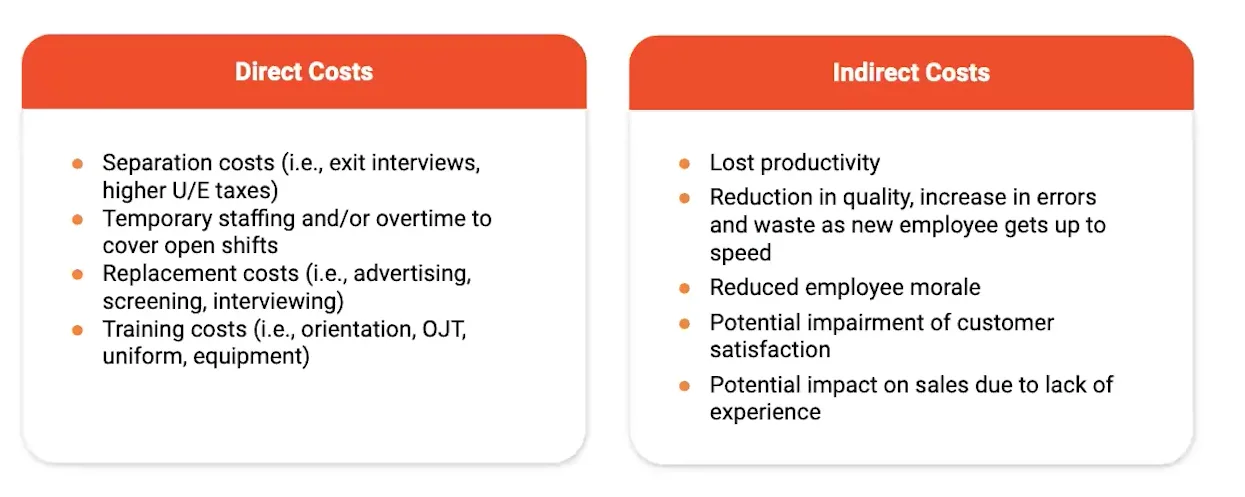 Direct Costs

- Separation costs (i.e., exit interviews, higher U/E taxes)
- Temporary staffing and/or overtime to cover open shifts
- Replacement costs (i.e., advertising, screening, interviewing)
- Training costs (i.e., orientation, OJT, uniform, equipment)

Indirect Costs

- Lost productivity
- Reduction in quality, increase in errors and waste as new employee gets up to speed
- Reduced employee morale
- Potential impairment of customer satisfaction
- Potential impact on sales due to lack of experience